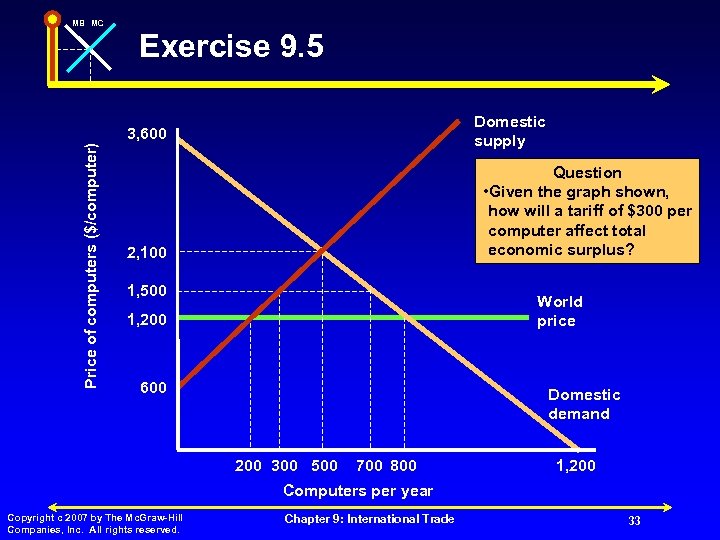 MB MC

Exercise 9.5

Price of computers ($/computer)

3,600
2,100
1,500
1,200
600

Domestic supply

Question
•Given the graph shown, how will a tariff of $300 per computer affect total economic surplus?

World price

Domestic demand

200 300 500 700 800 1,200

Computers per year

Copyright c 2007 by The McGraw-Hill Companies, Inc. All rights reserved.

Chapter 9: International Trade

33